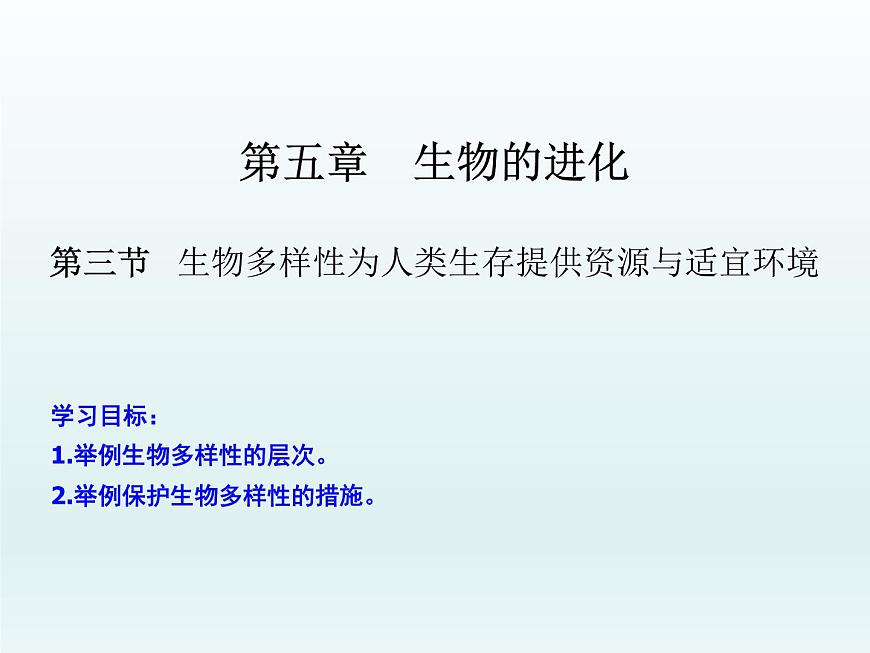 第五章　生物的进化

第三节　生物多样性为人类生存提供资源与适宜环境

学习目标：
1.举例生物多样性的层次。
2.举例保护生物多样性的措施。